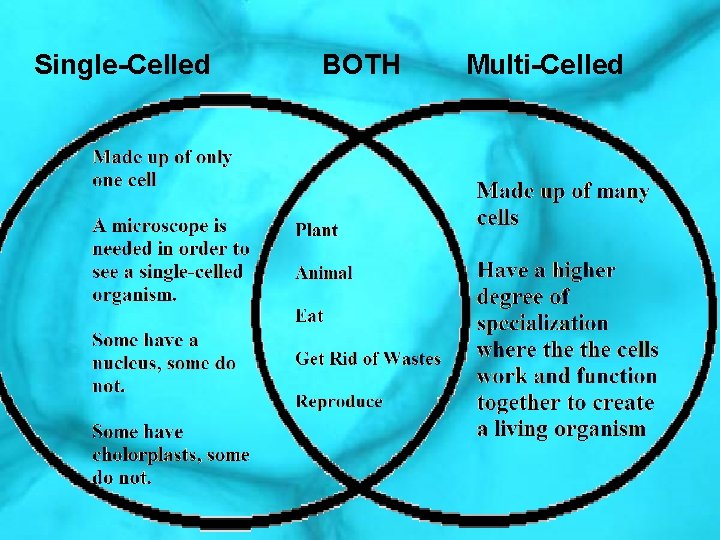 Single-Celled

BOTH

Multi-Celled

Made up of only one cell

A microscope is needed in order to see a single-celled organism.

Some have a nucleus, some do not.

Some have cholorplasts, some do not.

Plant

Animal

Eat

Get Rid of Wastes

Reproduce

Made up of many cells

Have a higher degree of specialization where the the cells work and function together to create a living organism